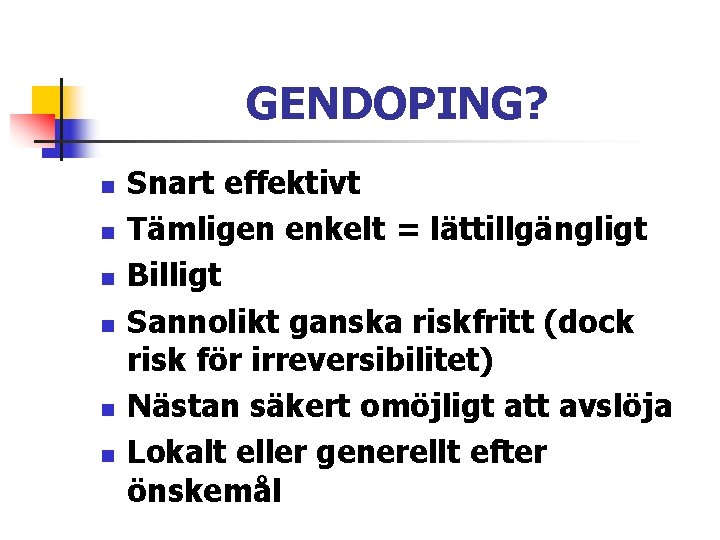 GENDOPING?

- Snart effektivt
- Tämligen enkelt = lättillgängligt
- Billigt
- Sannolikt ganska riskfritt (dock risk för irreversibilitet)
- Nästan säkert omöjligt att avslöja
- Lokalt eller generellt efter önskemål